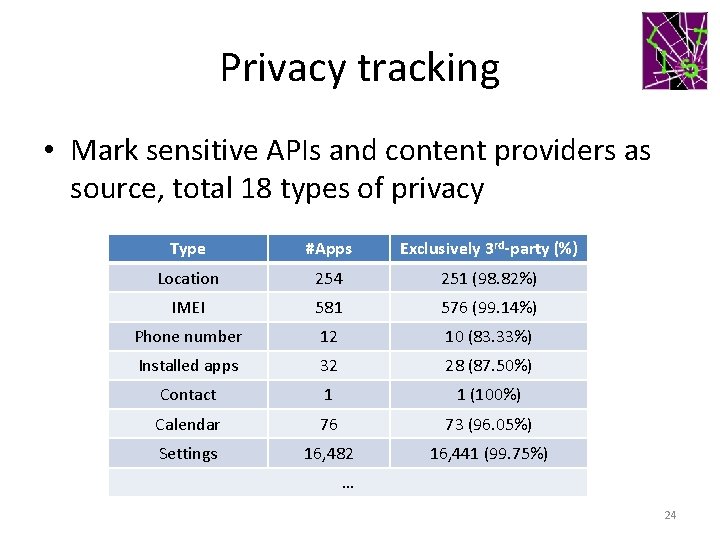 Privacy tracking

• Mark sensitive APIs and content providers as source, total 18 types of privacy

| Type | #Apps | Exclusively 3$^{rd}$-party (%) |
|---|---|---|
| Location | 254 | 251 (98.82%) |
| IMEI | 581 | 576 (99.14%) |
| Phone number | 12 | 10 (83.33%) |
| Installed apps | 32 | 28 (87.50%) |
| Contact | 1 | 1 (100%) |
| Calendar | 76 | 73 (96.05%) |
| Settings | 16,482 | 16,441 (99.75%) |
| | … | |

24